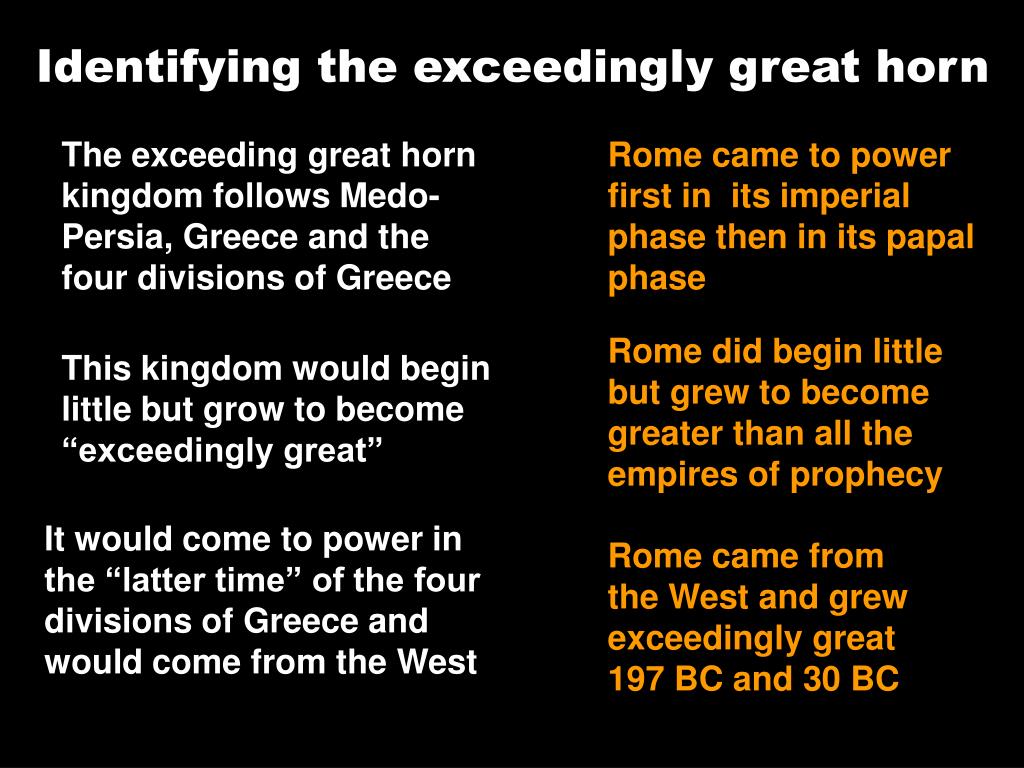 Identifying the exceedingly great horn

The exceeding great horn kingdom follows Medo-Persia, Greece and the four divisions of Greece

This kingdom would begin little but grow to become “exceedingly great”

It would come to power in the “latter time” of the four divisions of Greece and would come from the West

Rome came to power first in its imperial phase then in its papal phase

Rome did begin little but grew to become greater than all the empires of prophecy

Rome came from the West and grew exceedingly great 197 BC and 30 BC